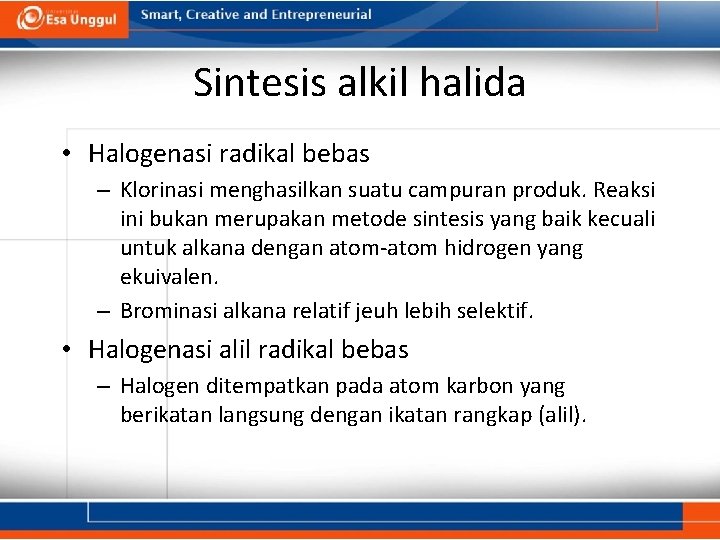 Esa Unggul

Smart, Creative and Entrepreneurial

Sintesis alkil halida

• Halogenasi radikal bebas

– Klorinasi menghasilkan suatu campuran produk. Reaksi ini bukan merupakan metode sintesis yang baik kecuali untuk alkana dengan atom-atom hidrogen yang ekuivalen.

– Brominasi alkana relatif jeuh lebih selektif.

• Halogenasi alil radikal bebas

– Halogen ditempatkan pada atom karbon yang berikatan langsung dengan ikatan rangkap (alil).